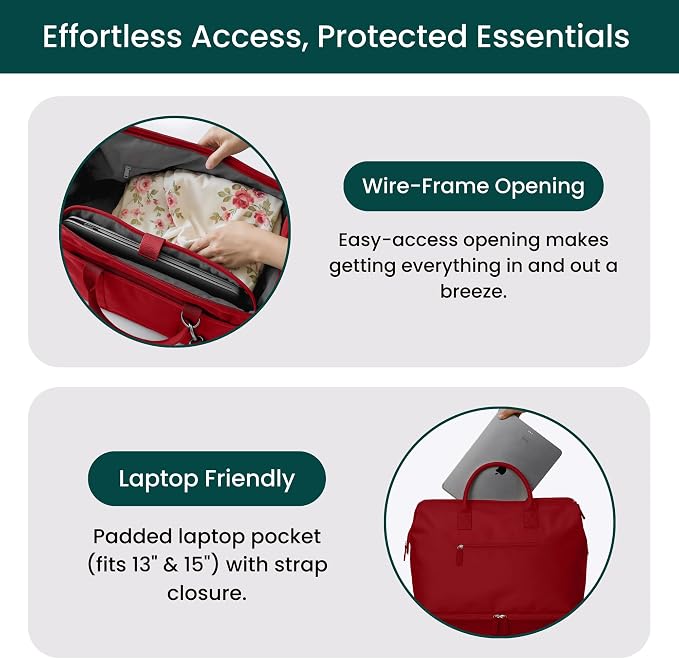 Effortless Access, Protected Essentials

Wire-Frame Opening

Easy-access opening makes getting everything in and out a breeze.

Laptop Friendly

Padded laptop pocket (fits 13" & 15") with strap closure.